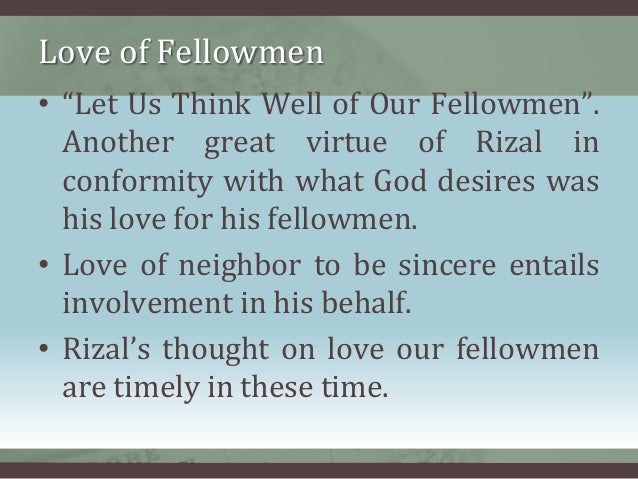 Love of Fellowmen

• “Let Us Think Well of Our Fellowmen”. Another great virtue of Rizal in conformity with what God desires was his love for his fellowmen.

• Love of neighbor to be sincere entails involvement in his behalf.

• Rizal’s thought on love our fellowmen are timely in these time.